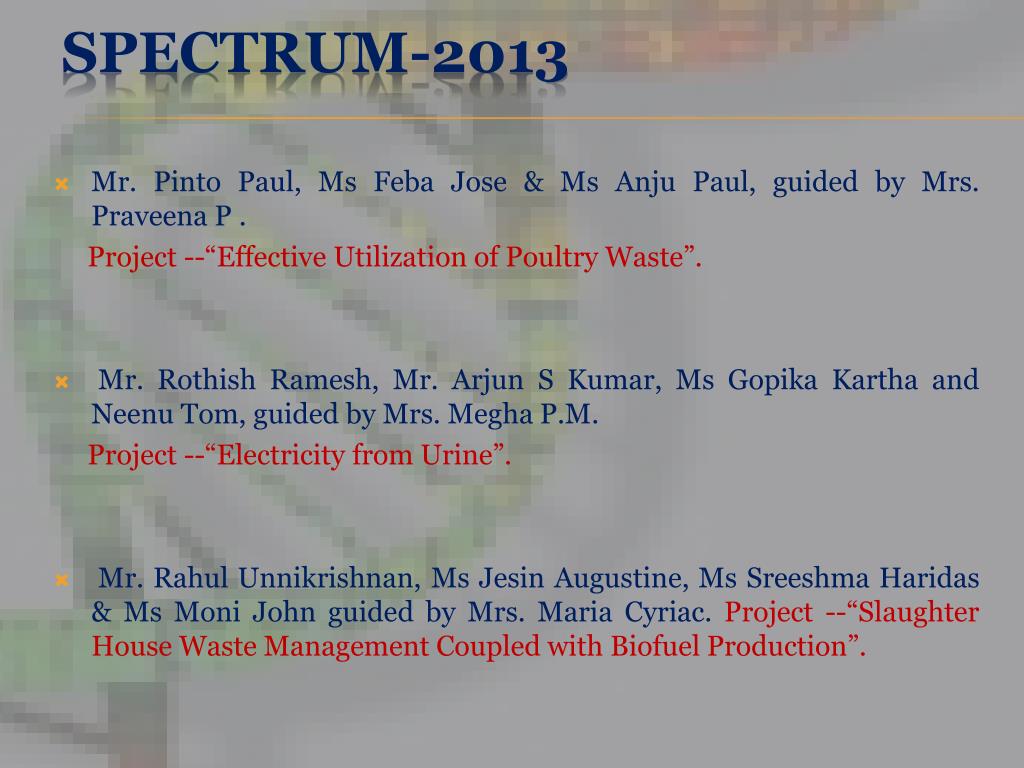 SPECTRUM-2013

Mr. Pinto Paul, Ms Feba Jose & Ms Anju Paul, guided by Mrs. Praveena P .

Project --“Effective Utilization of Poultry Waste”.

Mr. Rothish Ramesh, Mr. Arjun S Kumar, Ms Gopika Kartha and Neenu Tom, guided by Mrs. Megha P.M.

Project --“Electricity from Urine”.

Mr. Rahul Unnikrishnan, Ms Jesin Augustine, Ms Sreeshma Haridas & Ms Moni John guided by Mrs. Maria Cyriac. Project --“Slaughter House Waste Management Coupled with Biofuel Production”.